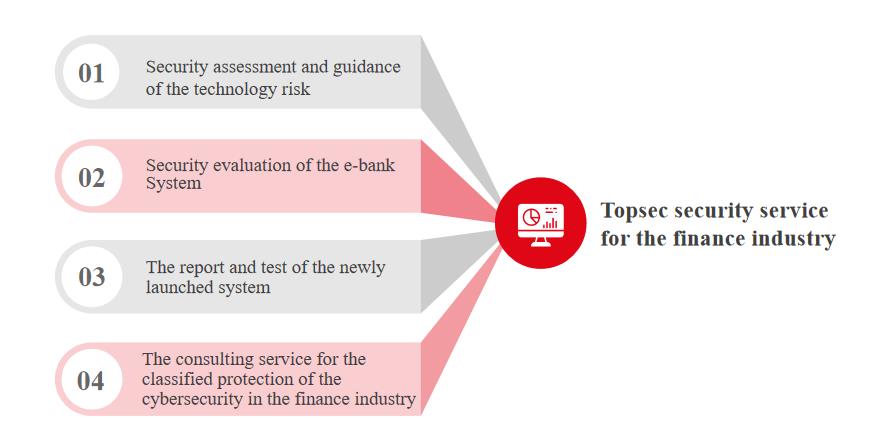 01
Security assessment and guidance of the technology risk

02
Security evaluation of the e-bank System

03
The report and test of the newly launched system

04
The consulting service for the classified protection of the cybersecurity in the finance industry

Topsec security service for the finance industry